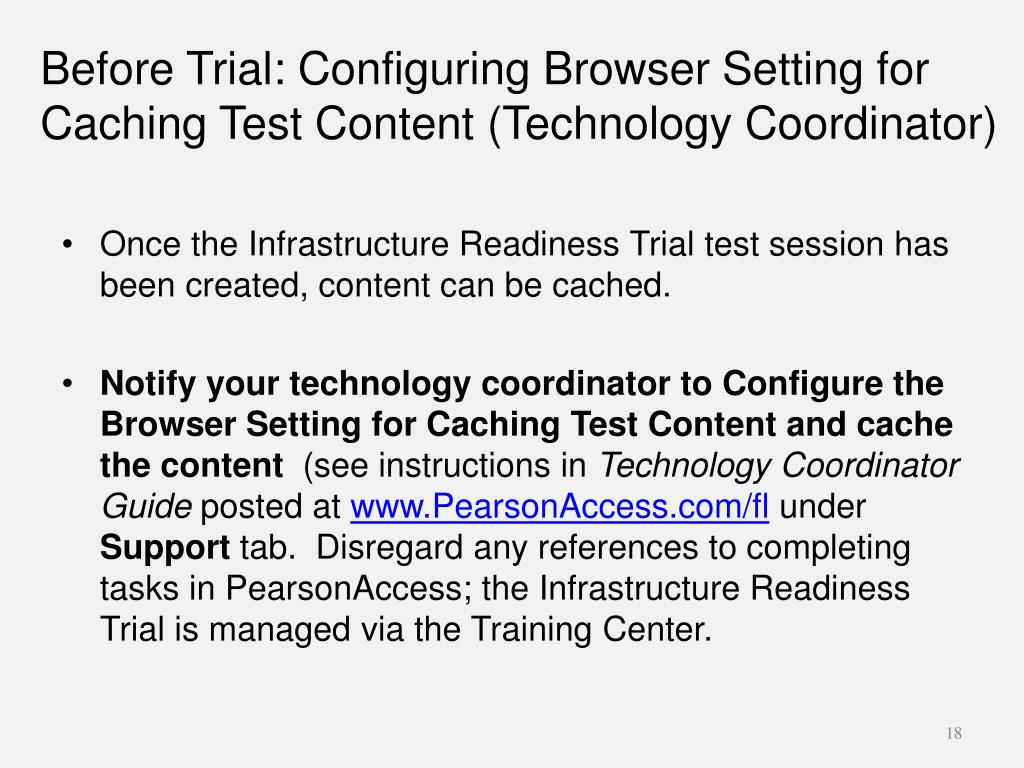 Before Trial: Configuring Browser Setting for Caching Test Content (Technology Coordinator)

• Once the Infrastructure Readiness Trial test session has been created, content can be cached.

• Notify your technology coordinator to Configure the Browser Setting for Caching Test Content and cache the content (see instructions in Technology Coordinator Guide posted at www.PearsonAccess.com/fl under Support tab. Disregard any references to completing tasks in PearsonAccess; the Infrastructure Readiness Trial is managed via the Training Center.

18